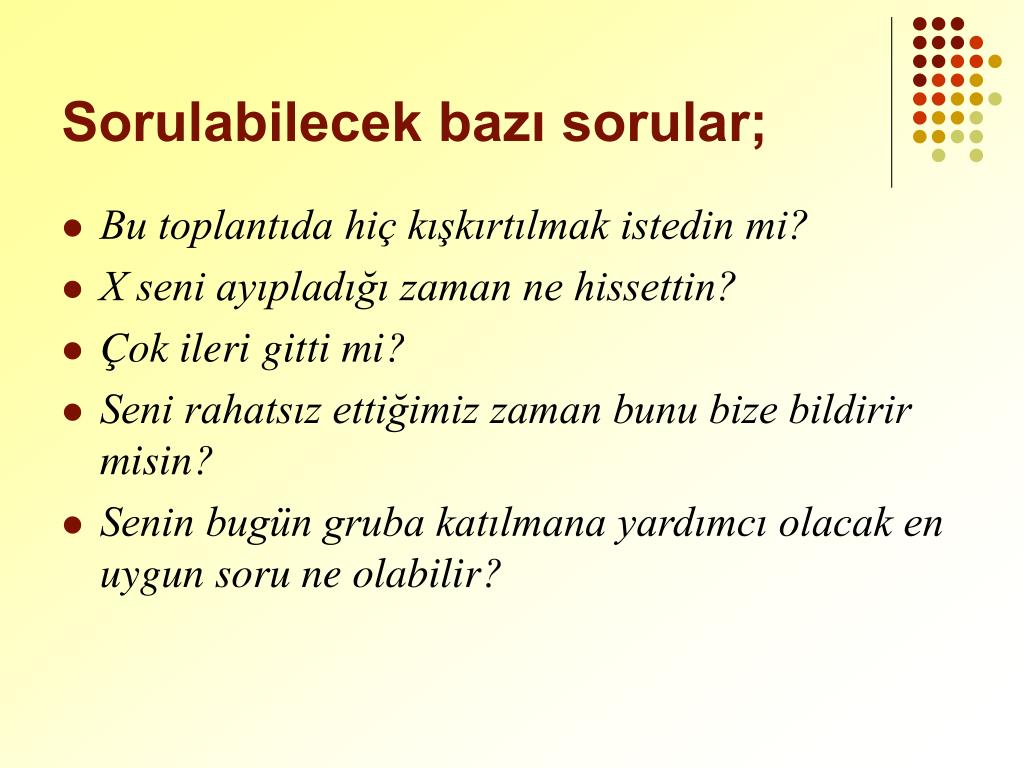 Sorulabilecek bazı sorular;

- Bu toplantıda hiç kışkırtılmak istedin mi?
- X seni ayıpladığı zaman ne hissettin?
- Çok ileri gitti mi?
- Seni rahatsız ettiğimiz zaman bunu bize bildirir misin?
- Senin bugün gruba katılmana yardımcı olacak en uygun soru ne olabilir?